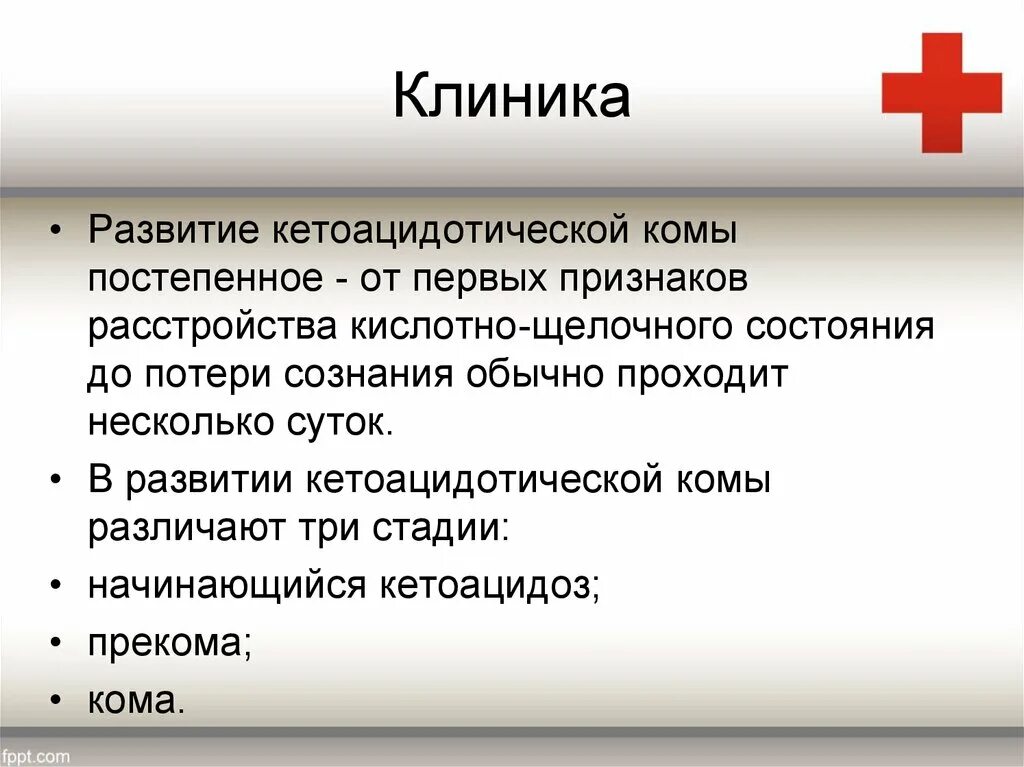 Клиника

• Развитие кетоацидотической комы постепенное - от первых признаков расстройства кислотно-щелочного состояния до потери сознания обычно проходит несколько суток.
• В развитии кетоацидотической комы различают три стадии:
• начинающийся кетоацидоз;
• прекома;
• кома.

fppt.com